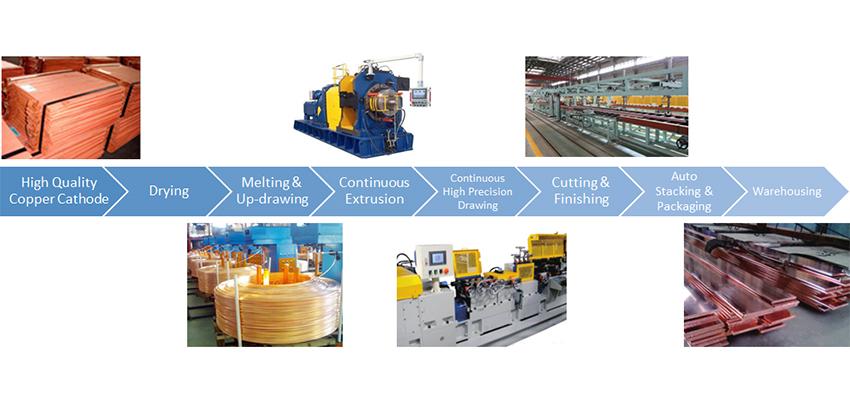 High Quality Copper Cathode

Drying

Melting & Up-drawing

Continuous Extrusion

Continuous High Precision Drawing

Cutting & Finishing

Auto Stacking & Packaging

Warehousing